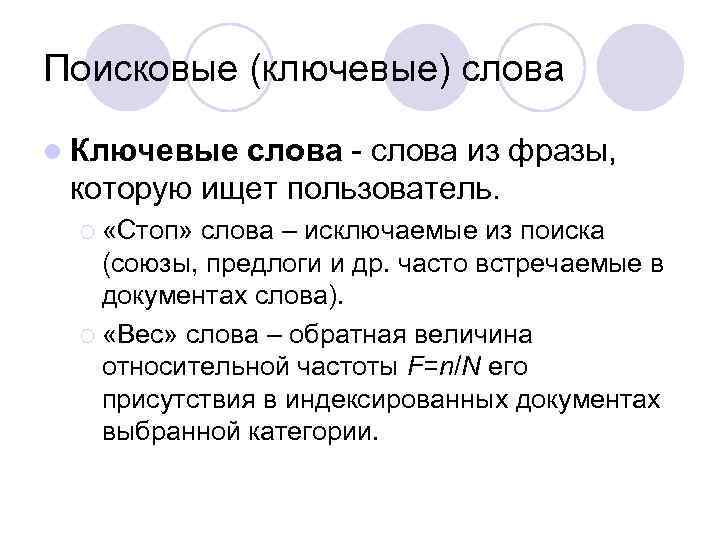 Поисковые (ключевые) слова

Ключевые слова - слова из фразы, которую ищет пользователь.

«Стоп» слова – исключаемые из поиска (союзы, предлоги и др. часто встречаемые в документах слова).

«Вес» слова – обратная величина относительной частоты $F=n/N$ его присутствия в индексированных документах выбранной категории.